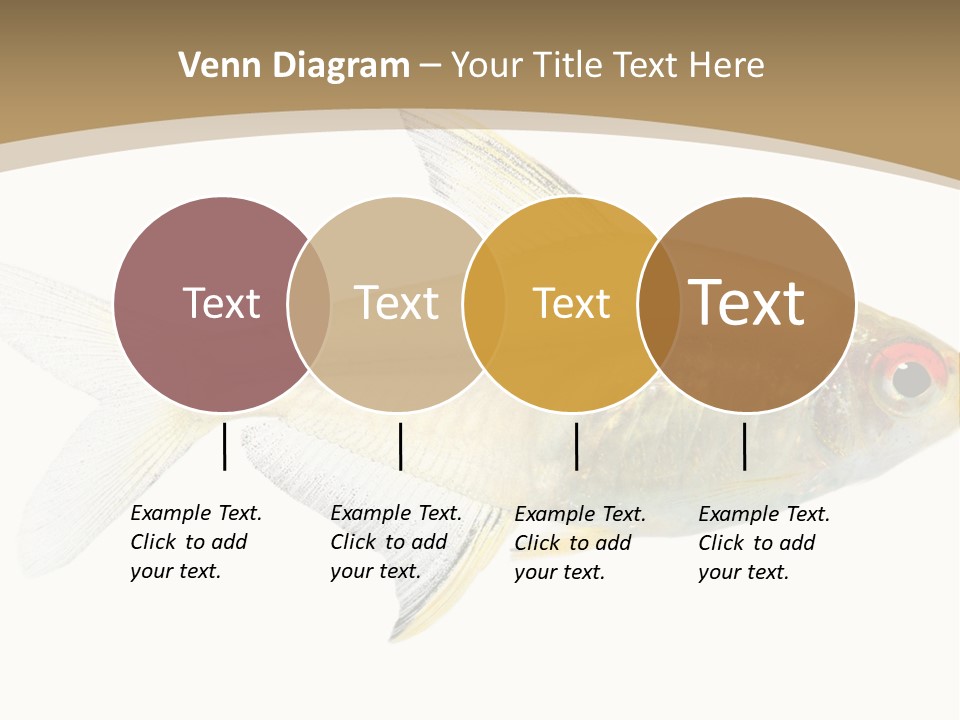 Venn Diagram – Your Title Text Here

Text

Text

Text

Text

Example Text. Click to add your text.

Example Text. Click to add your text.

Example Text. Click to add your text.

Example Text. Click to add your text.